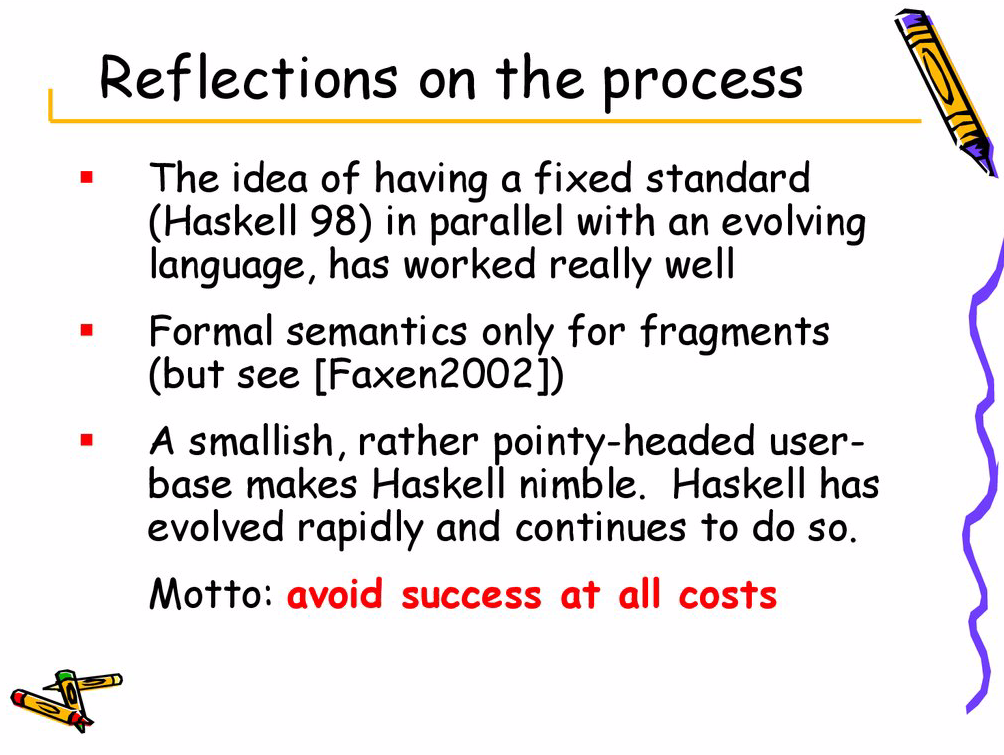 Reflections on the process

▪ The idea of having a fixed standard (Haskell 98) in parallel with an evolving language, has worked really well

▪ Formal semantics only for fragments (but see [Faxen2002])

▪ A smallish, rather pointy-headed user-base makes Haskell nimble. Haskell has evolved rapidly and continues to do so.

Motto: avoid success at all costs